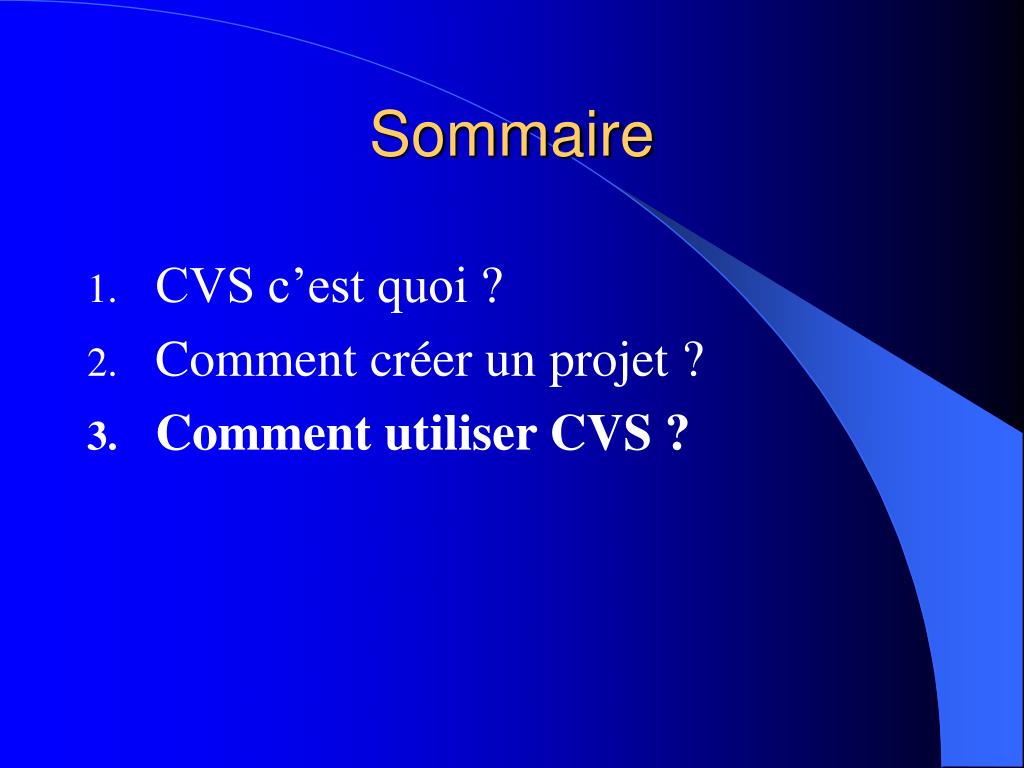 Sommaire

1. CVS c’est quoi ?
2. Comment créer un projet ?
3. Comment utiliser CVS ?